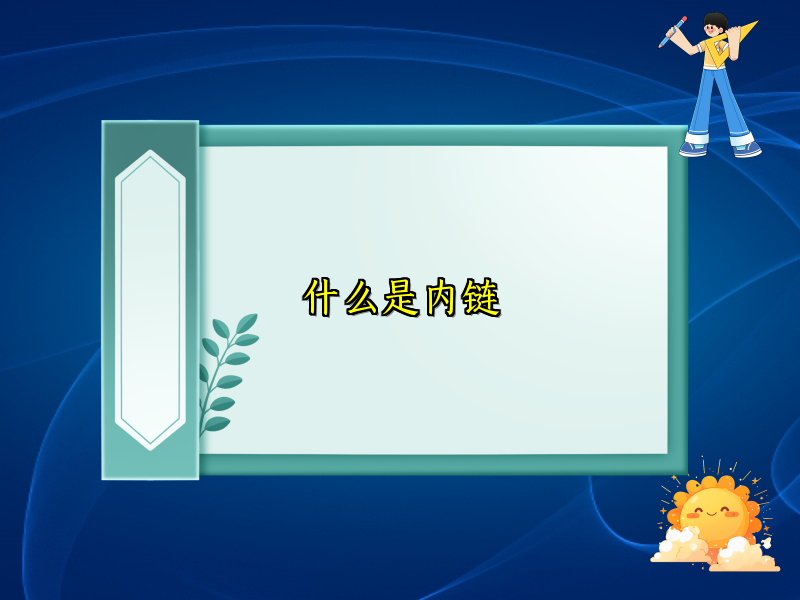 什么是内链